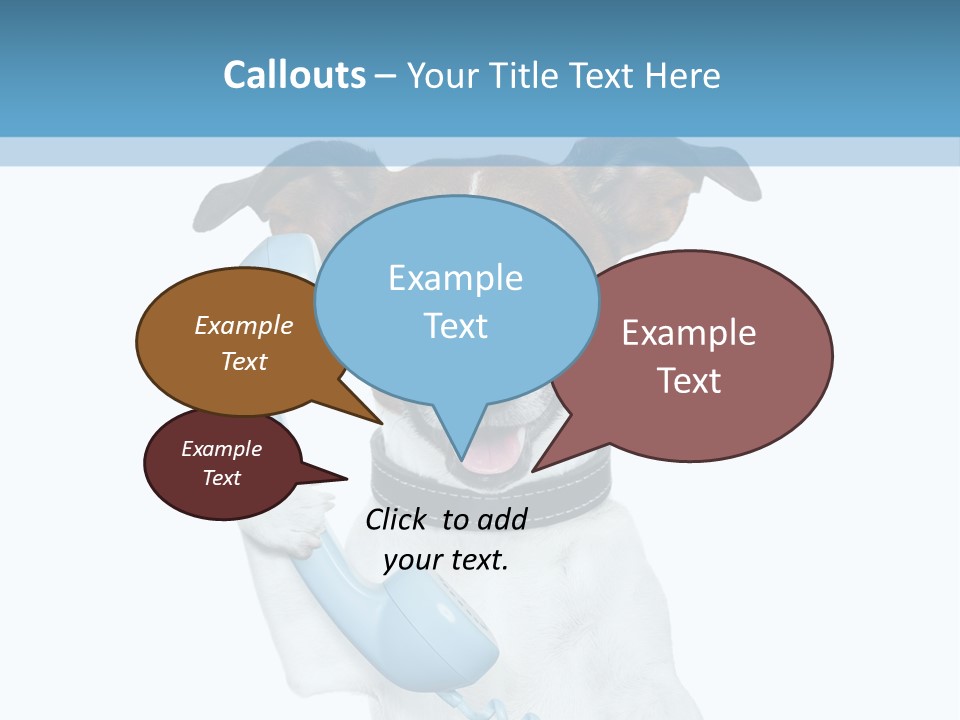 Callouts – Your Title Text Here

Example Text

Example Text

Example Text

Example Text

Click to add your text.